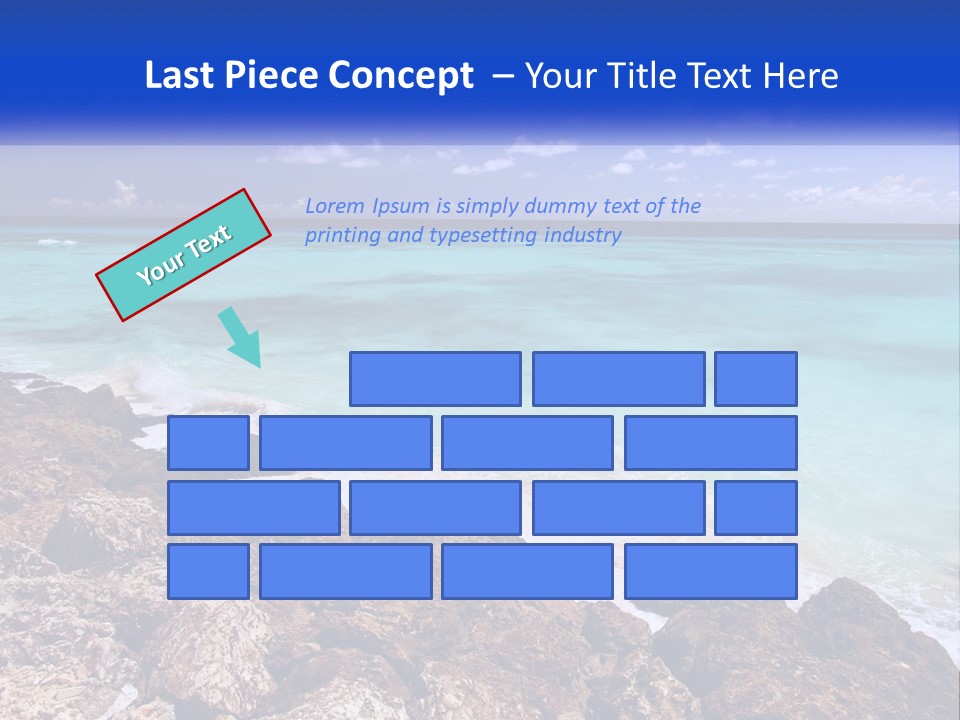 Last Piece Concept – Your Title Text Here

Your Text

Lorem Ipsum is simply dummy text of the printing and typesetting industry